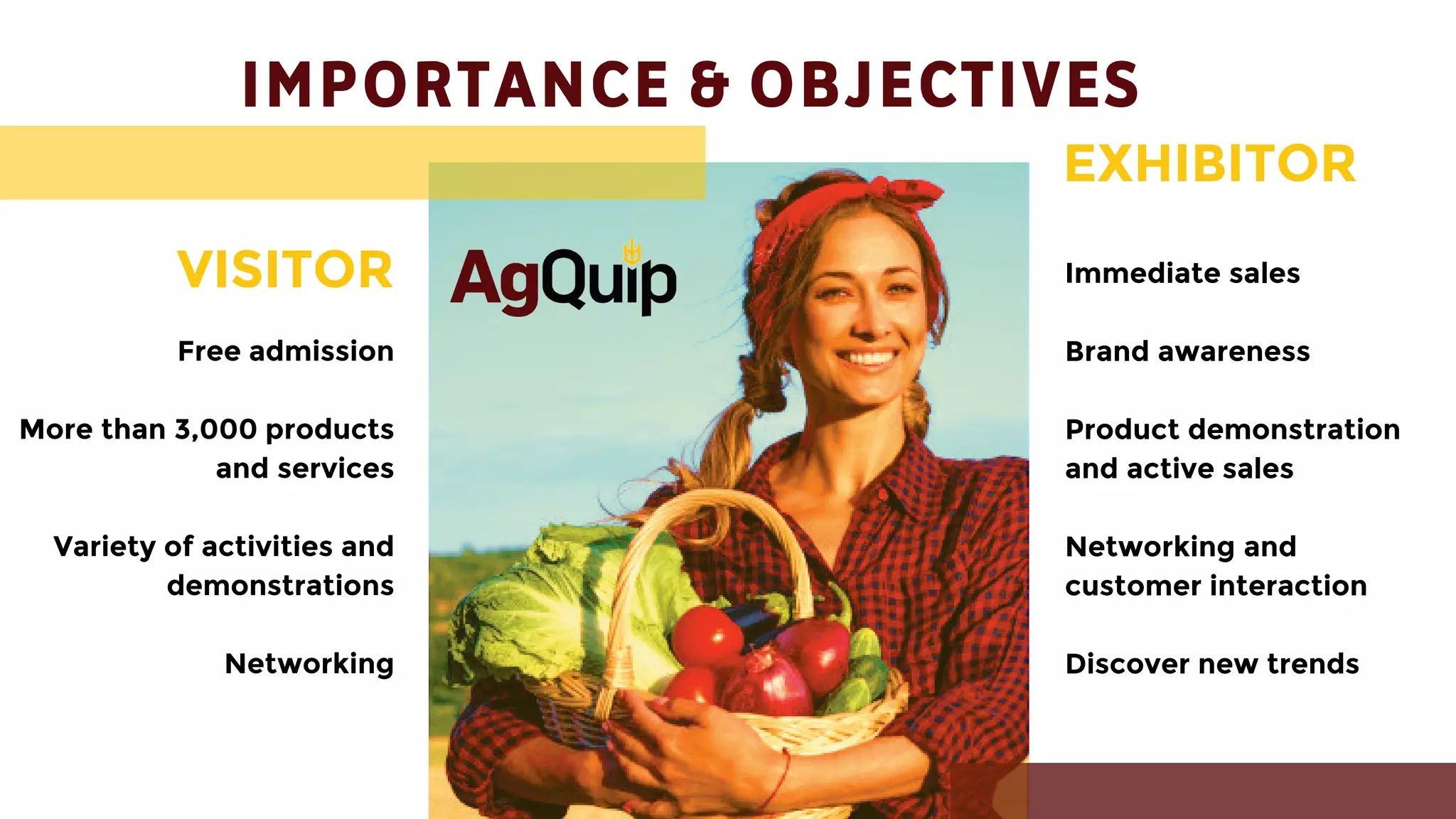 IMPORTANCE & OBJECTIVES

VISITOR

Free admission

More than 3,000 products and services

Variety of activities and demonstrations

Networking

AgQuip

EXHIBITOR

Immediate sales

Brand awareness

Product demonstration and active sales

Networking and customer interaction

Discover new trends